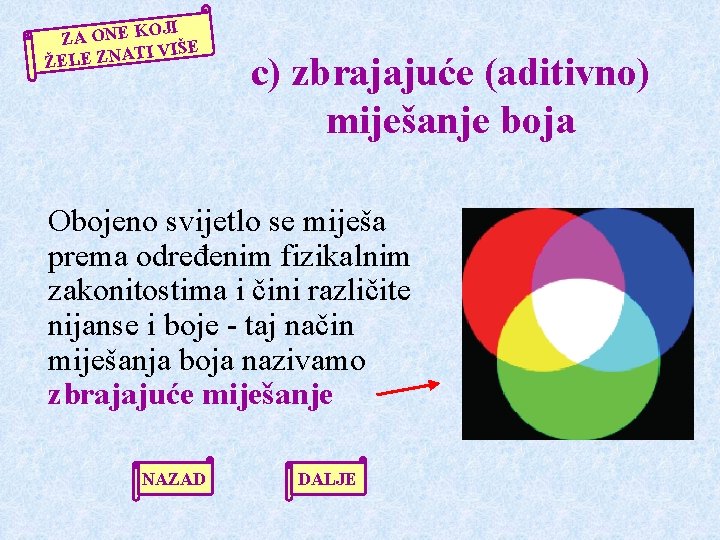 ZA ONE KOJI ŽELE ZNATI VIŠE

c) zbrajajuće (aditivno) miješanje boja

Obojeno svijetlo se miješa prema određenim fizikalnim zakonitostima i čini različite nijanse i boje - taj način miješanja boja nazivamo zbrajajuće miješanje

NAZAD

DALJE